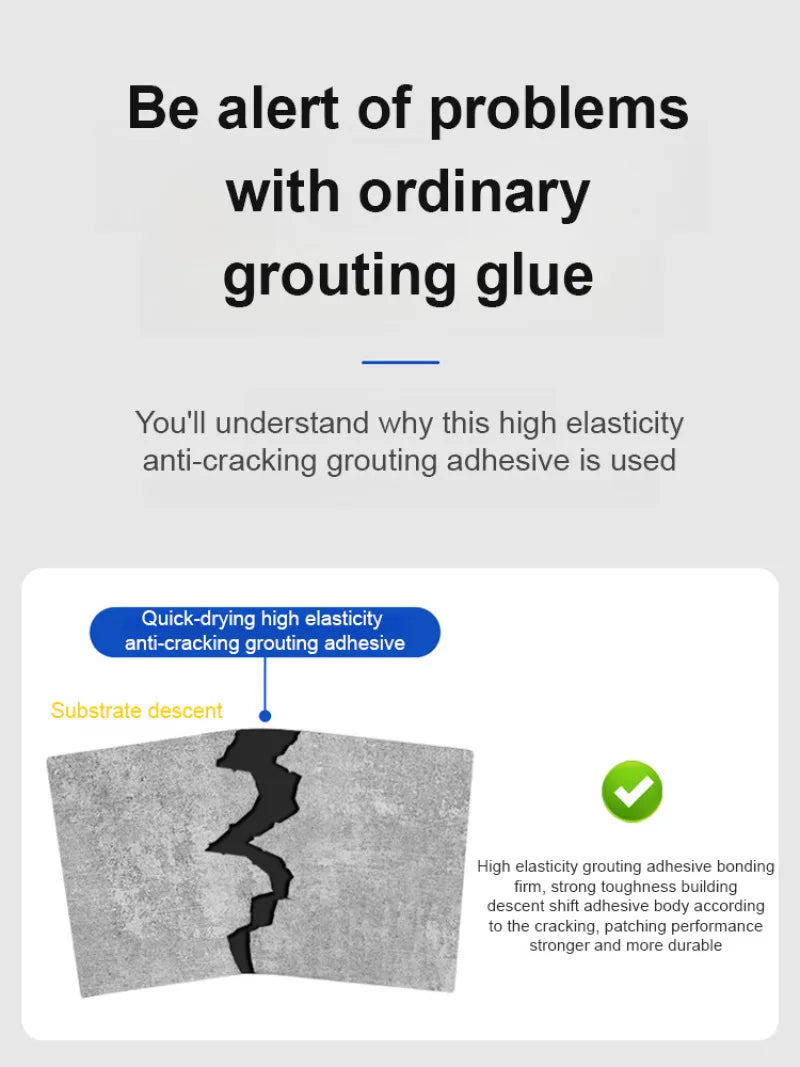 Be alert of problems with ordinary grouting glue

You'll understand why this high elasticity anti-cracking grouting adhesive is used

Quick-drying high elasticity anti-cracking grouting adhesive

Substrate descent

High elasticity grouting adhesive bonding firm, strong toughness building descent shift adhesive body according to the cracking, patching performance stronger and more durable